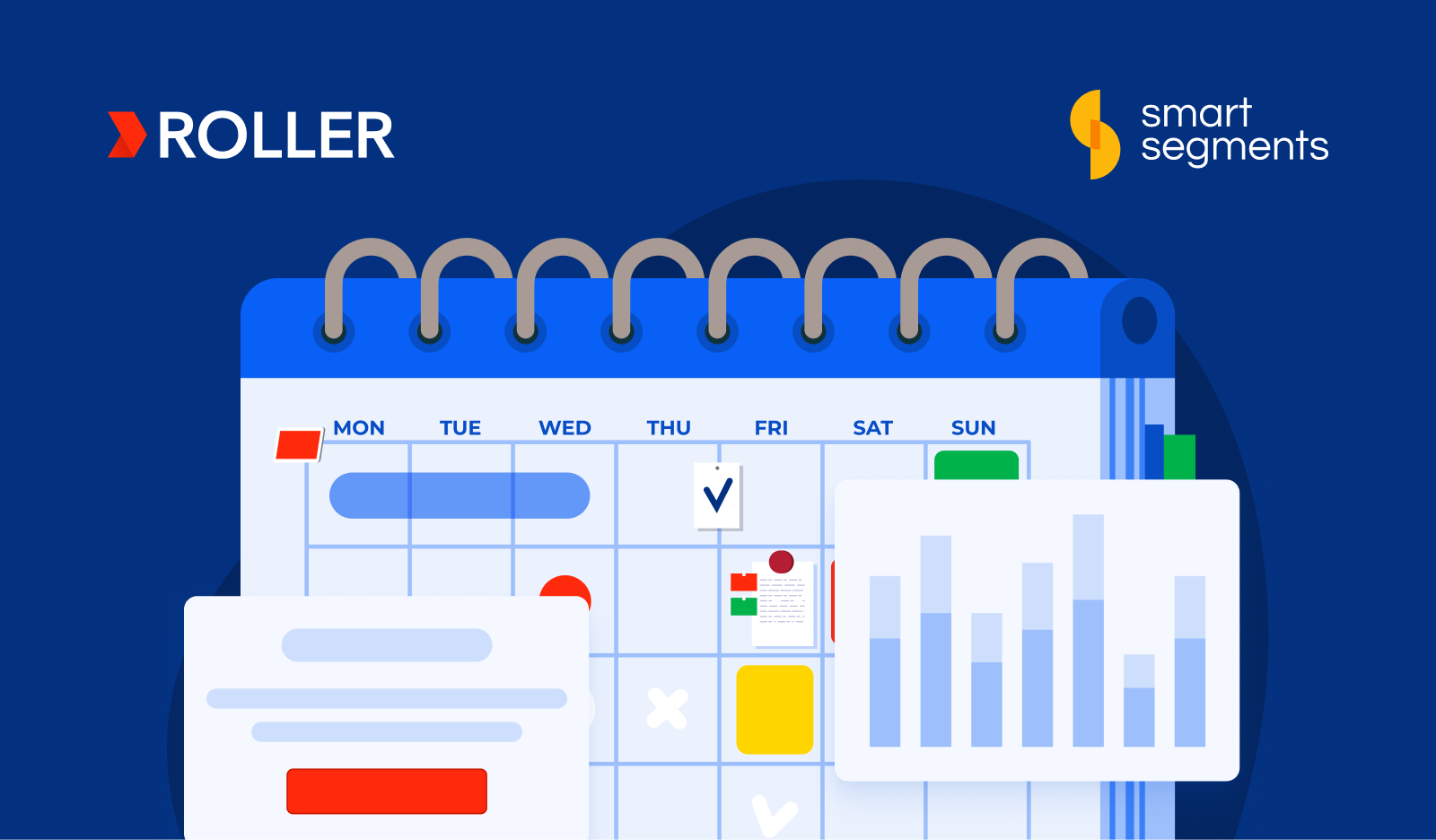 ROLLER

smart segments

MON TUE WED THU FRI SAT SUN